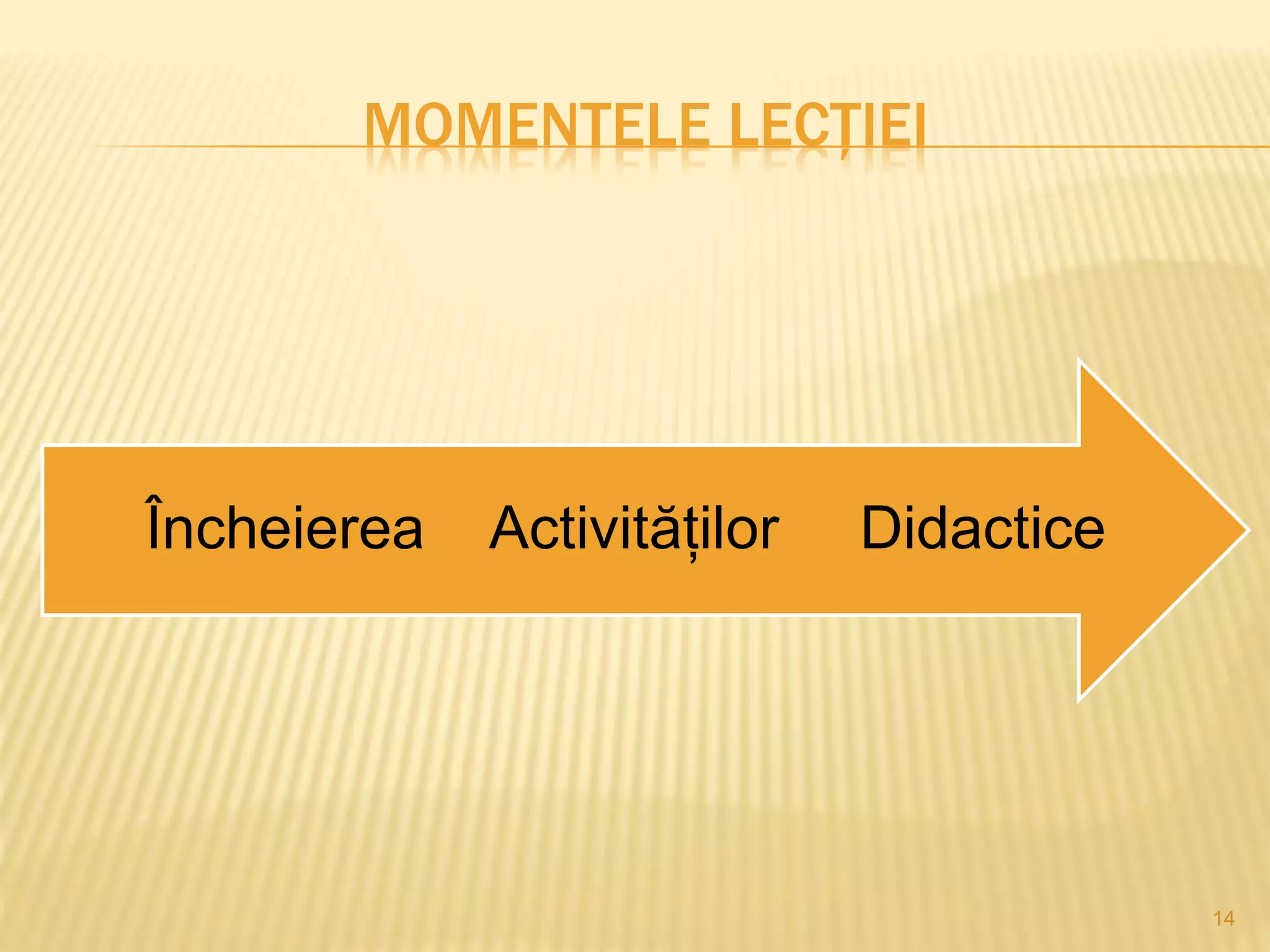 MOMENTELE LECȚIEI

Încheierea Activităților Didactice

14